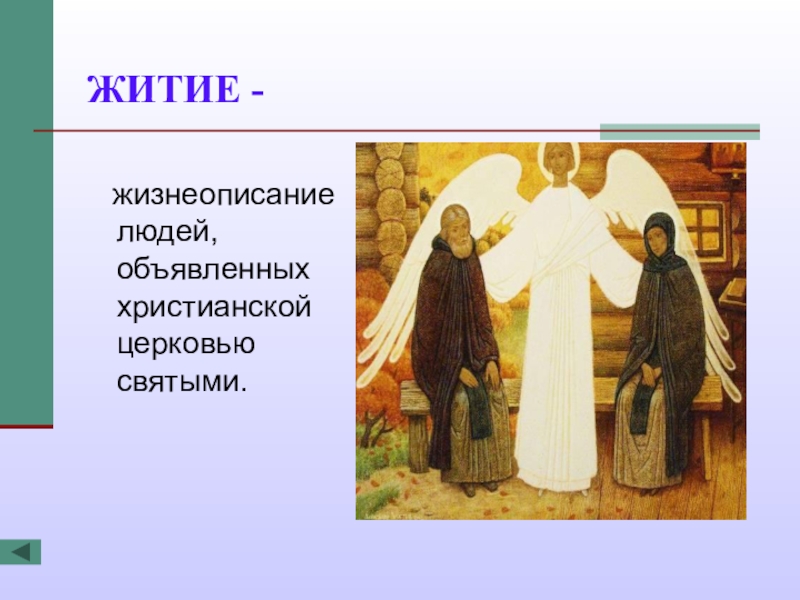 ЖИТИЕ -

жизнеописание людей, объявленных христианской церковью святыми.